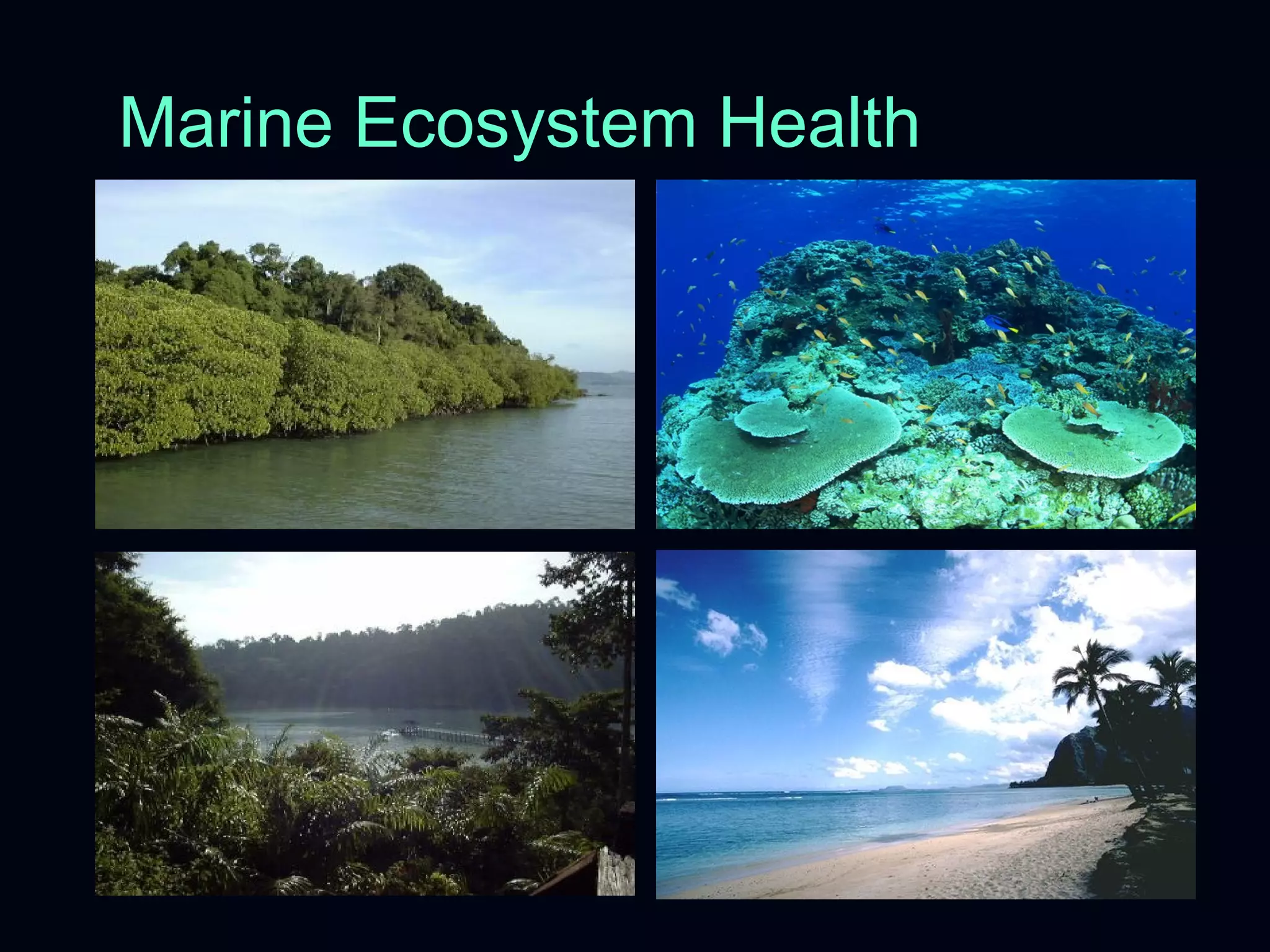 Marine Ecosystem Health